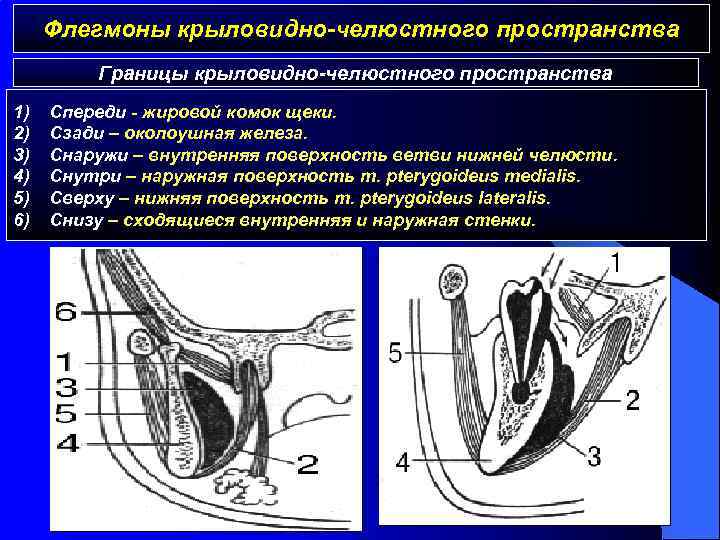 Флегмоны крыловидно-челюстного пространства

Границы крыловидно-челюстного пространства

1) Спереди - жировой комок щеки.
2) Сзади – околоушная железа.
3) Снаружи – внутренняя поверхность ветви нижней челюсти.
4) Снутри – наружная поверхность m. pterygoideus medialis.
5) Сверху – нижняя поверхность m. pterygoideus lateralis.
6) Снизу – сходящиеся внутренняя и наружная стенки.

6
1
3
5
4
2

1
5
2
3
4